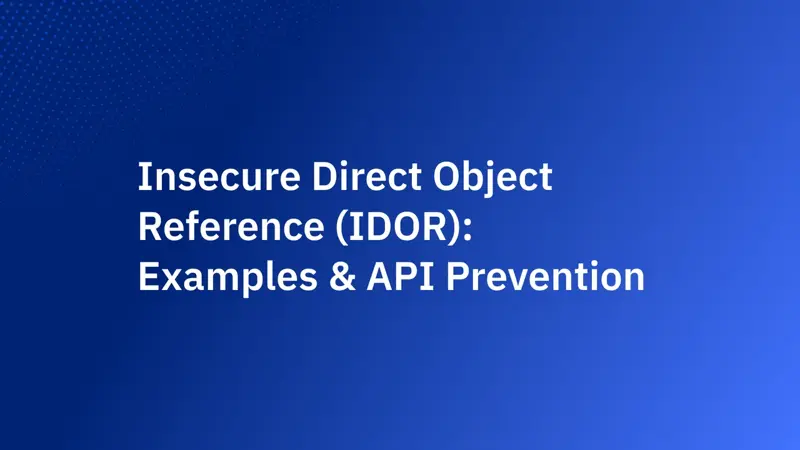 Insecure Direct Object Reference (IDOR): Examples & API Prevention